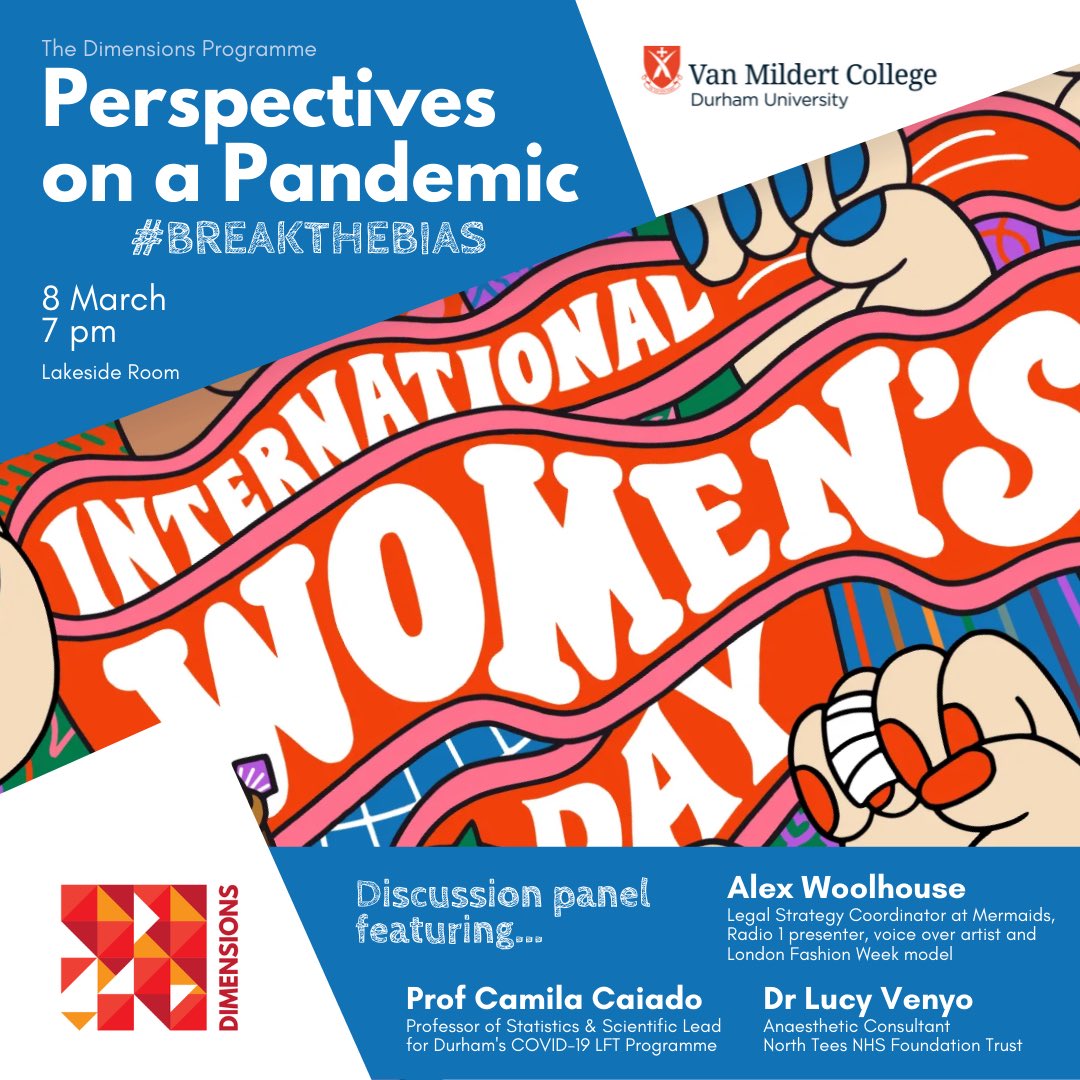 The Dimensions Programme

Perspectives on a Pandemic

#BREAKTHEBIAS

8 March
7 pm

Lakeside Room

Van Mildert College
Durham University

INTERNATIONAL WOMEN'S DAY

DIMENSIONS

Discussion panel featuring...

Alex Woolhouse
Legal Strategy Coordinator at Mermaids, Radio 1 presenter, voice over artist and London Fashion Week model

Prof Camila Caiado
Professor of Statistics & Scientific Lead for Durham's COVID-19 LFT Programme

Dr Lucy Venyo
Anaesthetic Consultant
North Tees NHS Foundation Trust